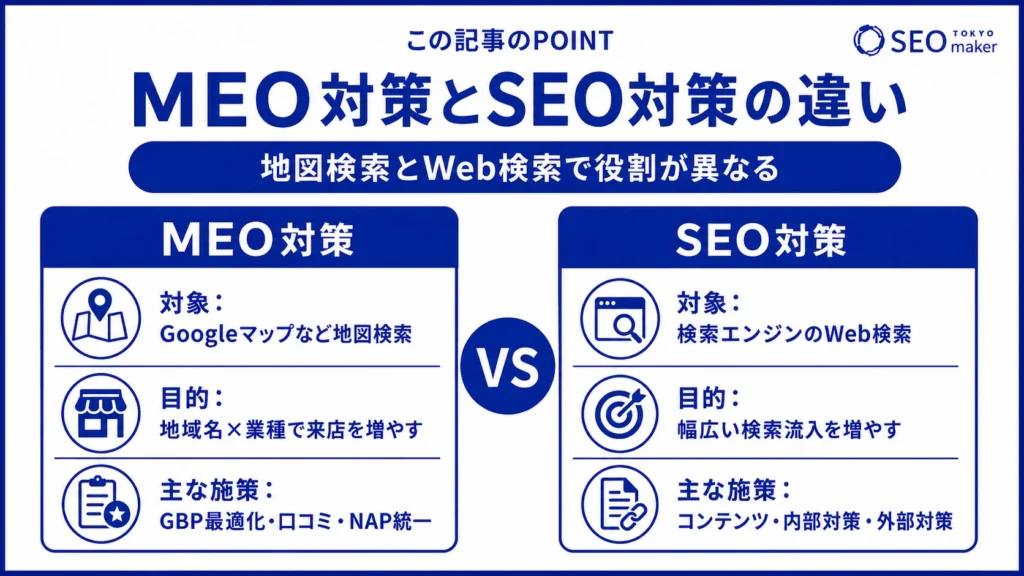 この記事のPOINT

SEO TOKYO maker

MEO対策とSEO対策の違い

地図検索とWeb検索で役割が異なる

MEO対策

対象：
Googleマップなど地図検索

目的：
地域名×業種で来店を増やす

主な施策：
GBP最適化・口コミ・NAP統一

VS

SEO対策

対象：
検索エンジンのWeb検索

目的：
幅広い検索流入を増やす

主な施策：
コンテンツ・内部対策・外部対策